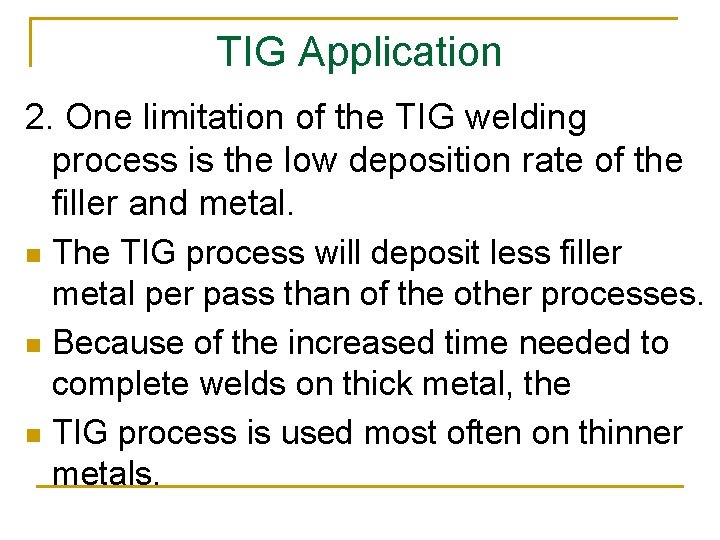 TIG Application

2. One limitation of the TIG welding process is the low deposition rate of the filler and metal.

The TIG process will deposit less filler metal per pass than of the other processes.

Because of the increased time needed to complete welds on thick metal, the

TIG process is used most often on thinner metals.